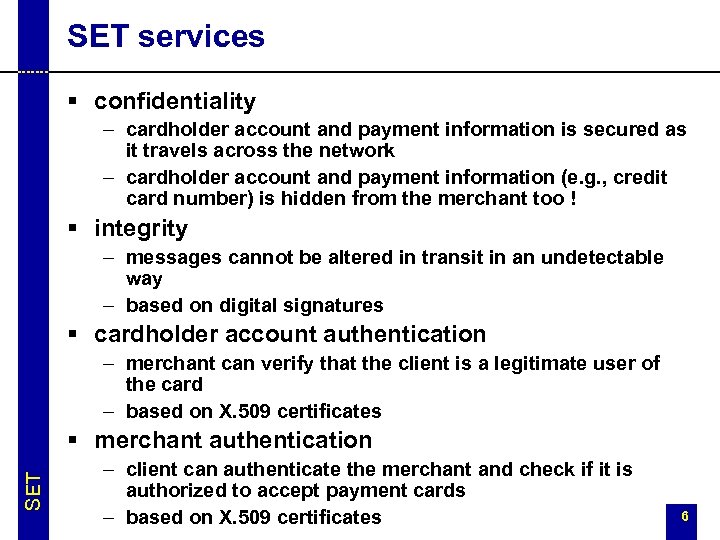 SET services

▪ confidentiality
– cardholder account and payment information is secured as it travels across the network
– cardholder account and payment information (e.g., credit card number) is hidden from the merchant too !

▪ integrity
– messages cannot be altered in transit in an undetectable way
– based on digital signatures

▪ cardholder account authentication
– merchant can verify that the client is a legitimate user of the card
– based on X.509 certificates

▪ merchant authentication
– client can authenticate the merchant and check if it is authorized to accept payment cards
– based on X.509 certificates

SET

6